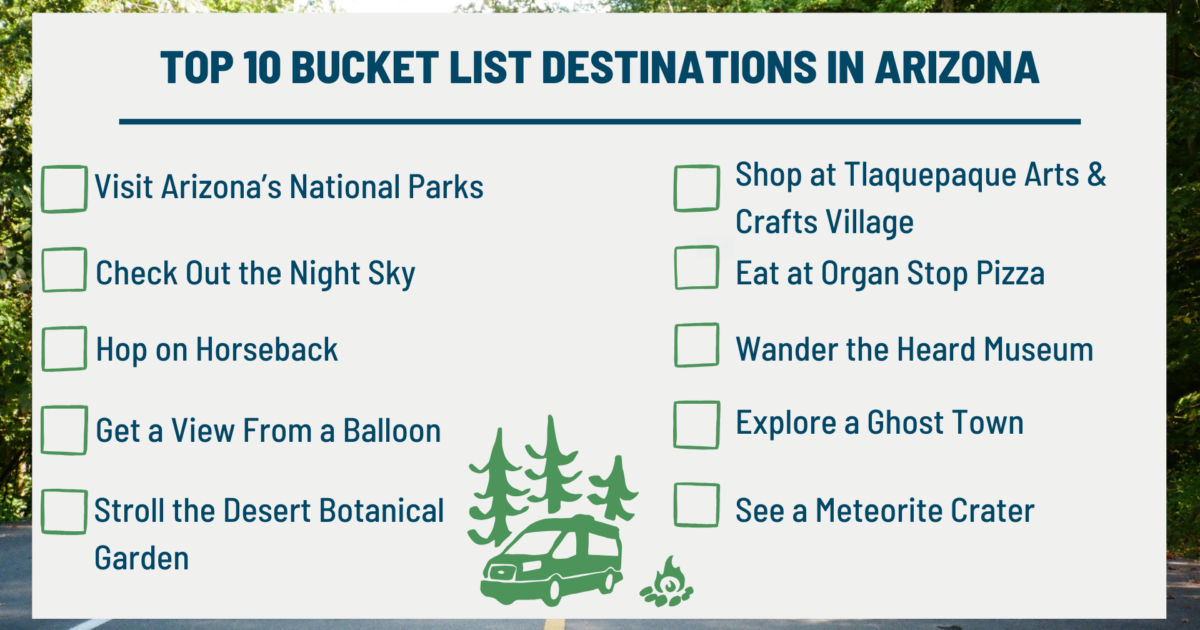 TOP 10 BUCKET LIST DESTINATIONS IN ARIZONA

Visit Arizona's National Parks

Check Out the Night Sky

Hop on Horseback

Get a View From a Balloon

Stroll the Desert Botanical Garden

Shop at Tlaquepaque Arts & Crafts Village

Eat at Organ Stop Pizza

Wander the Heard Museum

Explore a Ghost Town

See a Meteorite Crater